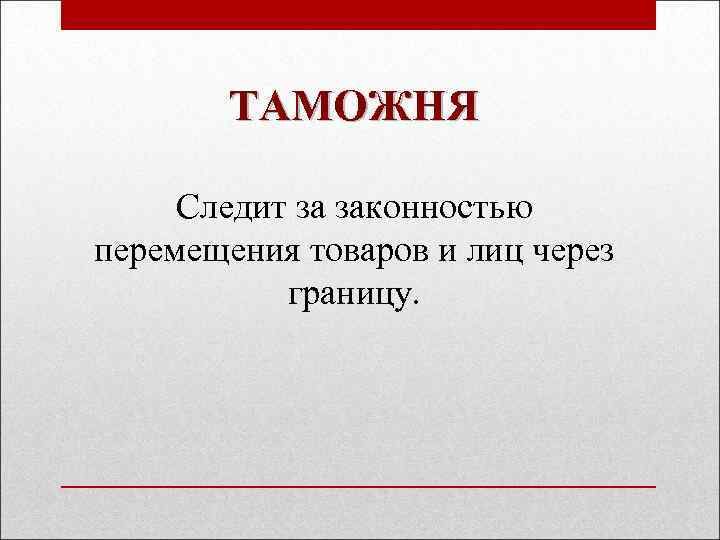 ТАМОЖНЯ

Следит за законностью перемещения товаров и лиц через границу.